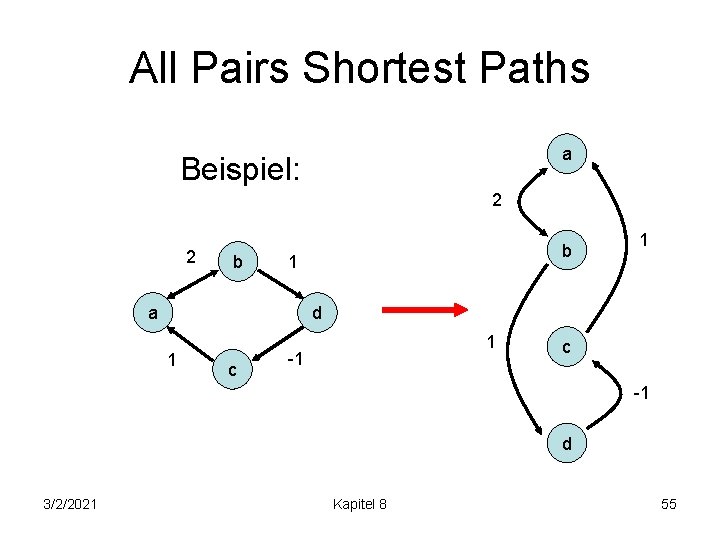 All Pairs Shortest Paths

Beispiel:

2
b
1
a
d
1
c
-1

a
2
b
1
1
c
-1
d

3/2/2021
Kapitel 8
55